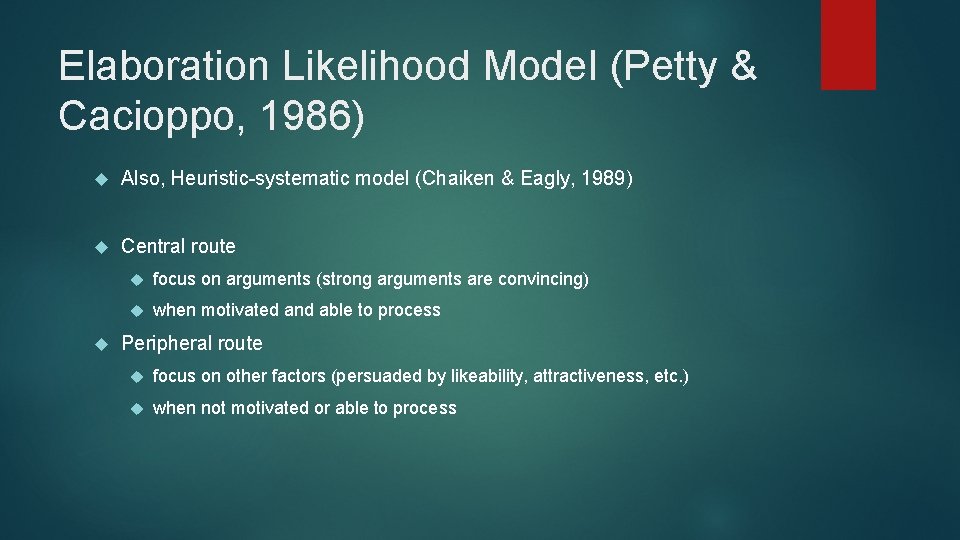 Elaboration Likelihood Model (Petty & Cacioppo, 1986)

Also, Heuristic-systematic model (Chaiken & Eagly, 1989)

Central route

focus on arguments (strong arguments are convincing)

when motivated and able to process

Peripheral route

focus on other factors (persuaded by likeability, attractiveness, etc.)

when not motivated or able to process